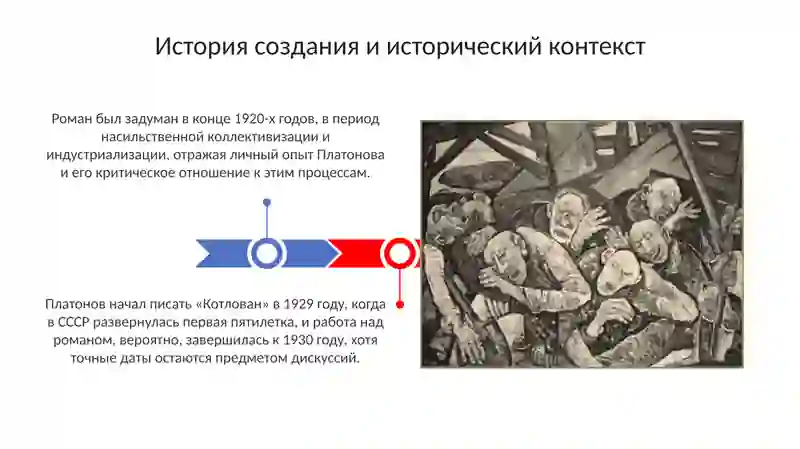 История создания и исторический контекст

Роман был задуман в конце 1920-х годов, в период насильственной коллективизации и индустриализации, отражая личный опыт Платонова и его критическое отношение к этим процессам.

Платонов начал писать «Котлован» в 1929 году, когда в СССР развернулась первая пятилетка, и работа над романом, вероятно, завершилась к 1930 году, хотя точные даты остаются предметом дискуссий.